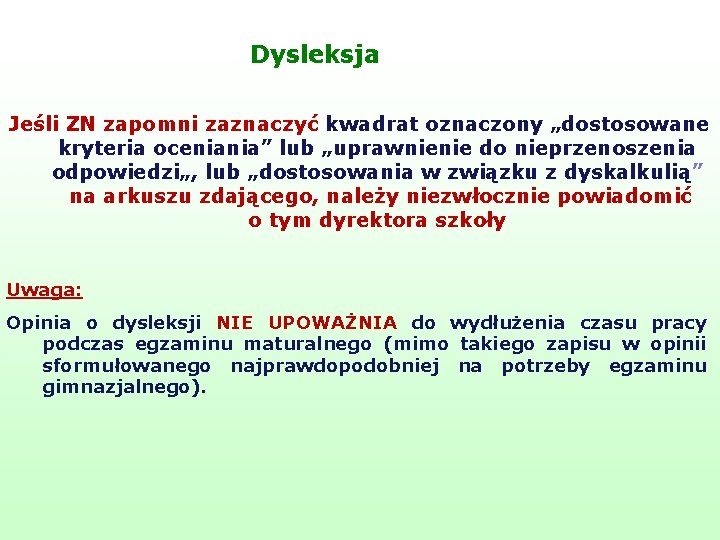 Dysleksja

Jeśli ZN zapomni zaznaczyć kwadrat oznaczony „dostosowane kryteria oceniania” lub „uprawnienie do nieprzenoszenia odpowiedzi„, lub „dostosowania w związku z dyskalkulią” na arkuszu zdającego, należy niezwłocznie powiadomić o tym dyrektora szkoły

Uwaga:

Opinia o dysleksji NIE UPOWAŻNIA do wydłużenia czasu pracy podczas egzaminu maturalnego (mimo takiego zapisu w opinii sformułowanego najprawdopodobniej na potrzeby egzaminu gimnazjalnego).